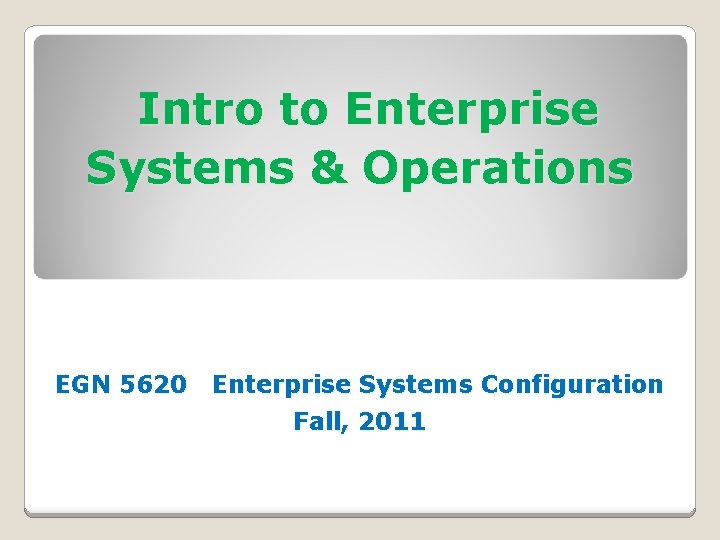 Intro to Enterprise Systems & Operations

EGN 5620 Enterprise Systems Configuration
Fall, 2011